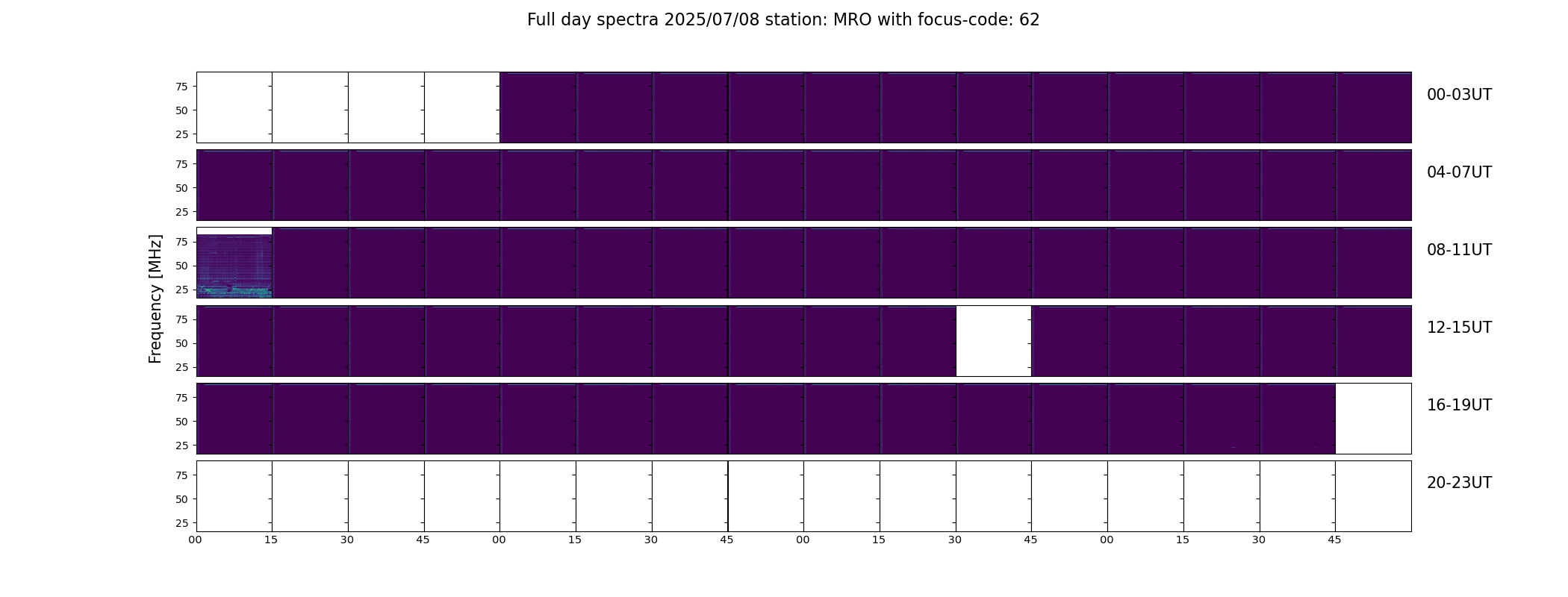 Full day spectra 2025/07/08 station: MRO with focus-code: 62

Frequency [MHz]

75
50
25
00-03UT

75
50
25
04-07UT

75
50
25
08-11UT

75
50
25
12-15UT

75
50
25
16-19UT

75
50
25
20-23UT

00 15 30 45 00 15 30 45 00 15 30 45 00 15 30 45